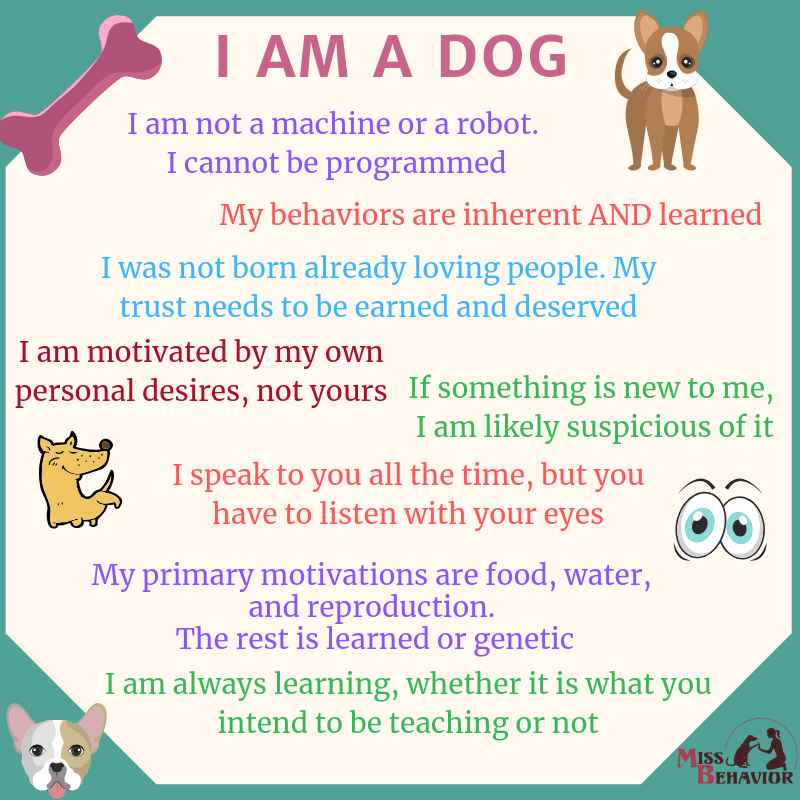 I AM A DOG

I am not a machine or a robot. I cannot be programmed

My behaviors are inherent AND learned

I was not born already loving people. My trust needs to be earned and deserved

I am motivated by my own personal desires, not yours

If something is new to me, I am likely suspicious of it

I speak to you all the time, but you have to listen with your eyes

My primary motivations are food, water, and reproduction. The rest is learned or genetic

I am always learning, whether it is what you intend to be teaching or not

MISS BEHAVIOR